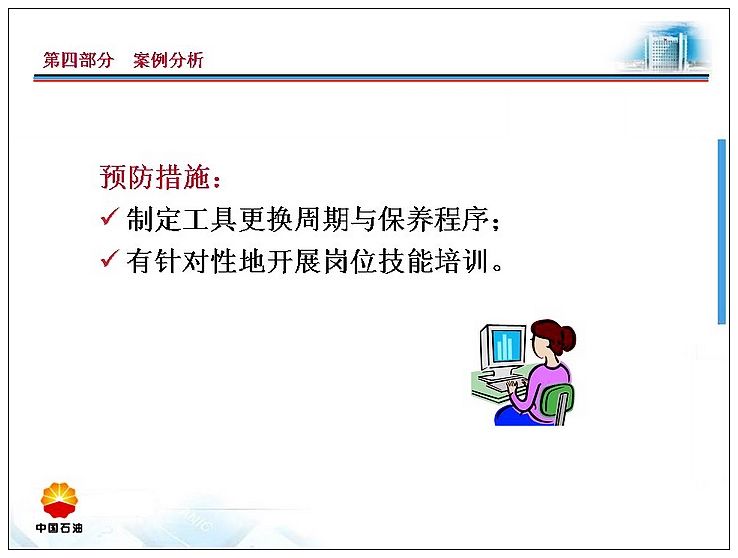 第四部分　案例分析

预防措施：

✓ 制定工具更换周期与保养程序；

✓ 有针对性地开展岗位技能培训。

中国石油